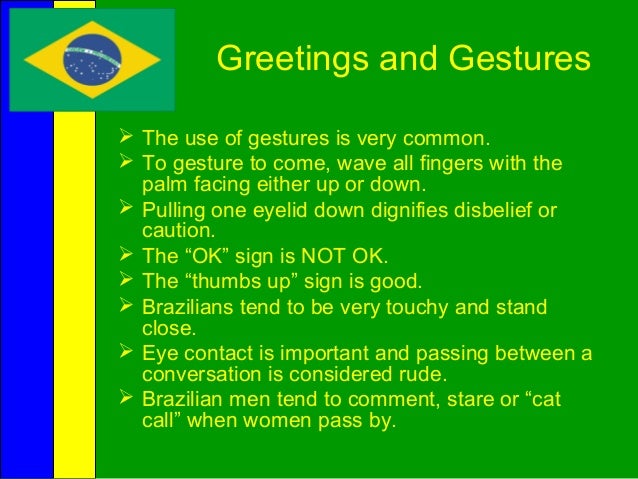 Greetings and Gestures

➢ The use of gestures is very common.
➢ To gesture to come, wave all fingers with the palm facing either up or down.
➢ Pulling one eyelid down dignifies disbelief or caution.
➢ The “OK” sign is NOT OK.
➢ The “thumbs up” sign is good.
➢ Brazilians tend to be very touchy and stand close.
➢ Eye contact is important and passing between a conversation is considered rude.
➢ Brazilian men tend to comment, stare or “cat call” when women pass by.